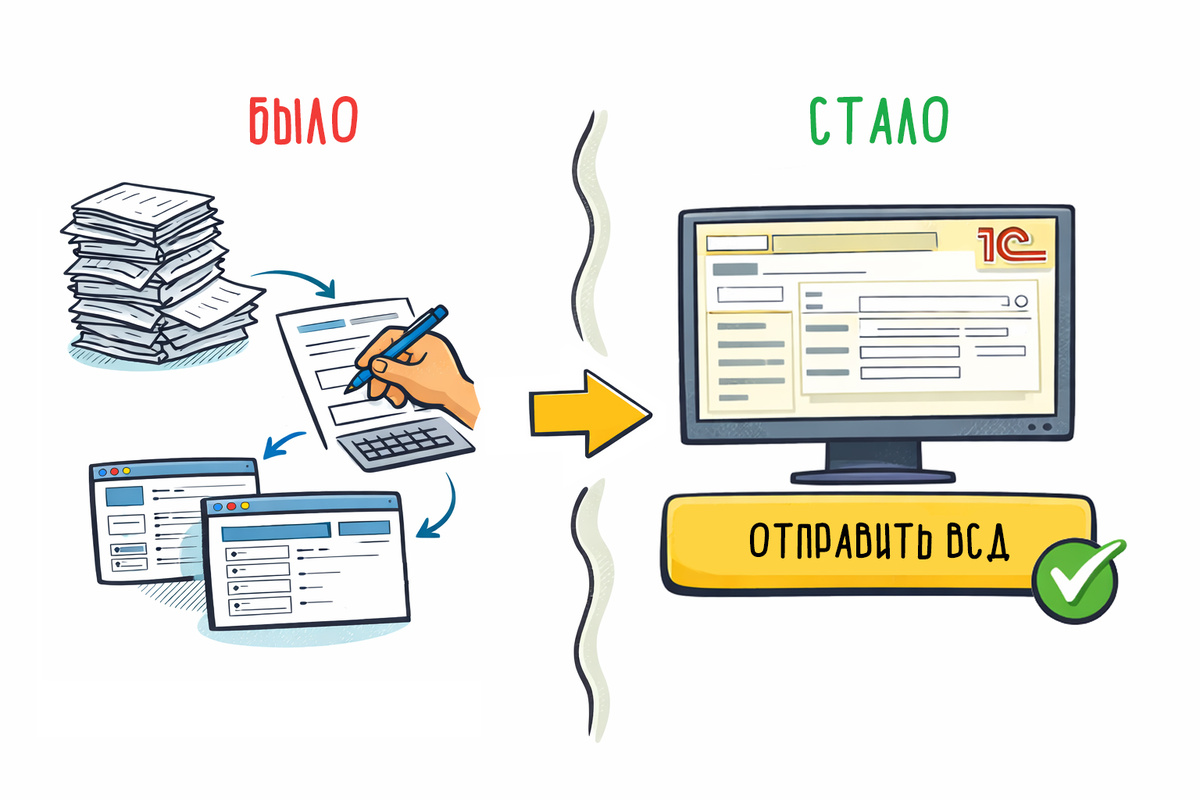 БЫЛО

СТАЛО

1С

ОТПРАВИТЬ ВСД